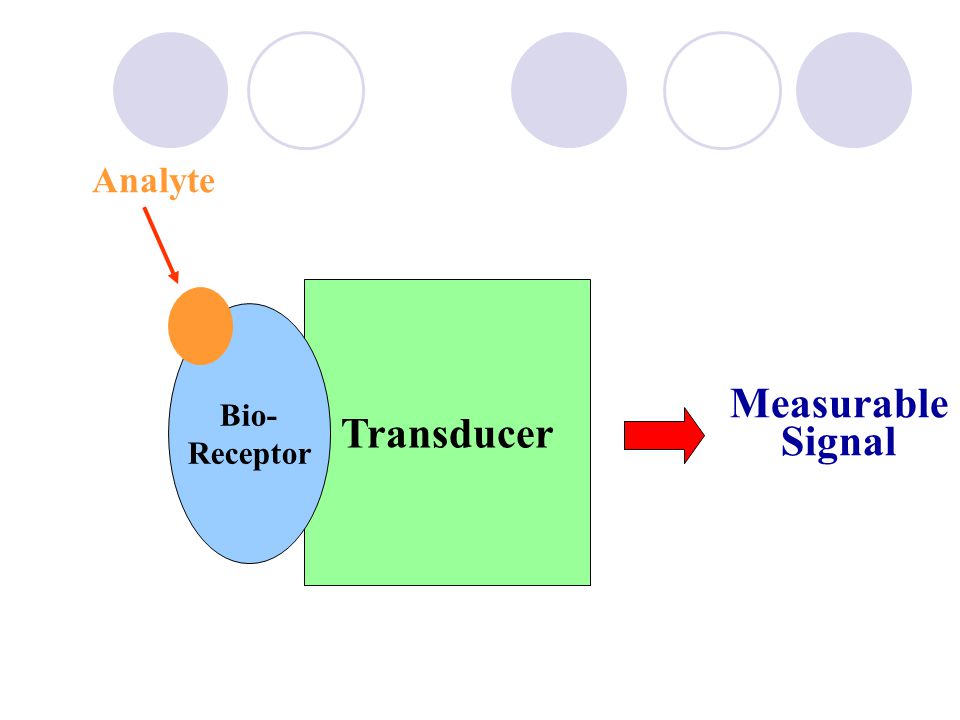 Analyte

Bio-Receptor

Transducer

Measurable Signal